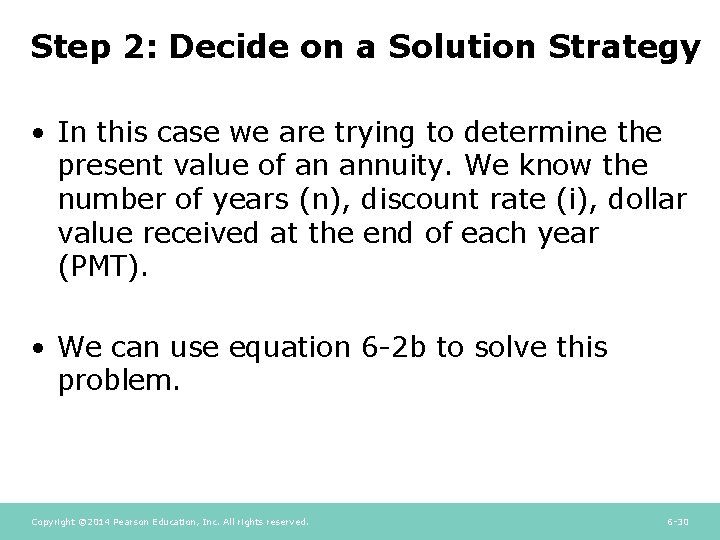 Step 2: Decide on a Solution Strategy

• In this case we are trying to determine the present value of an annuity. We know the number of years (n), discount rate (i), dollar value received at the end of each year (PMT).

• We can use equation 6-2b to solve this problem.

Copyright ©2014 Pearson Education, Inc. All rights reserved.

6-30